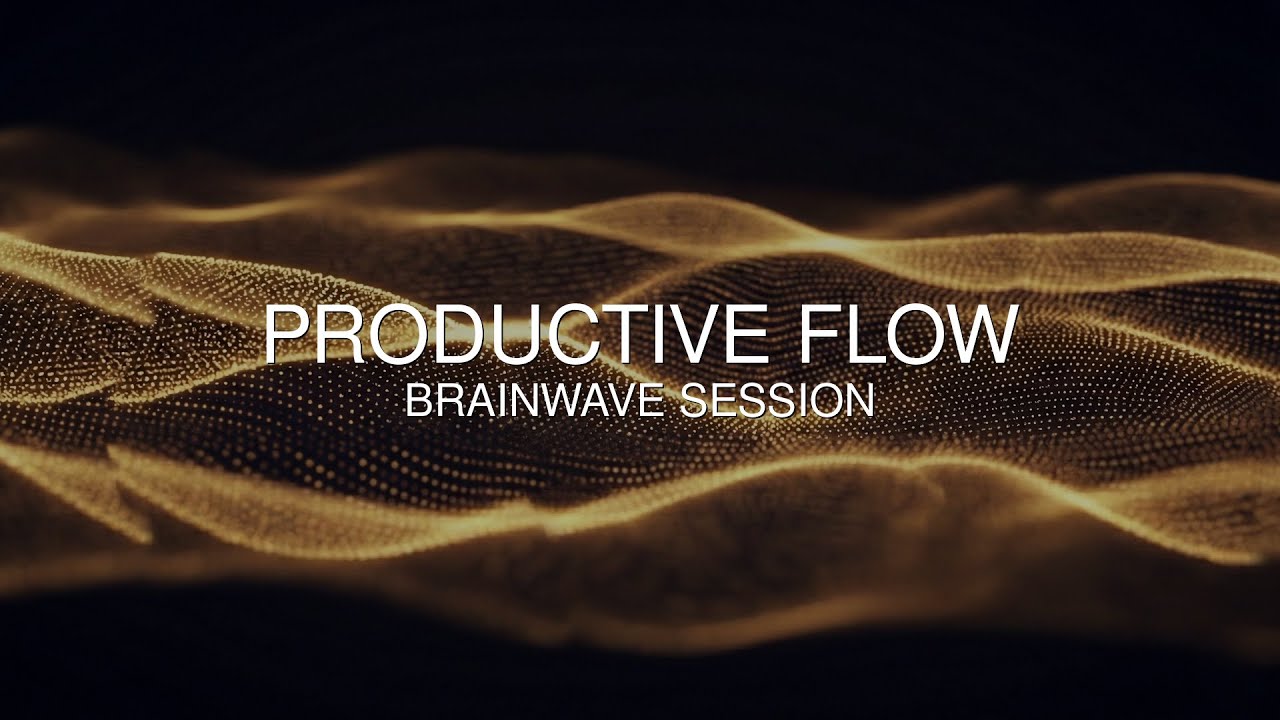 PRODUCTIVE FLOW
BRAINWAVE SESSION